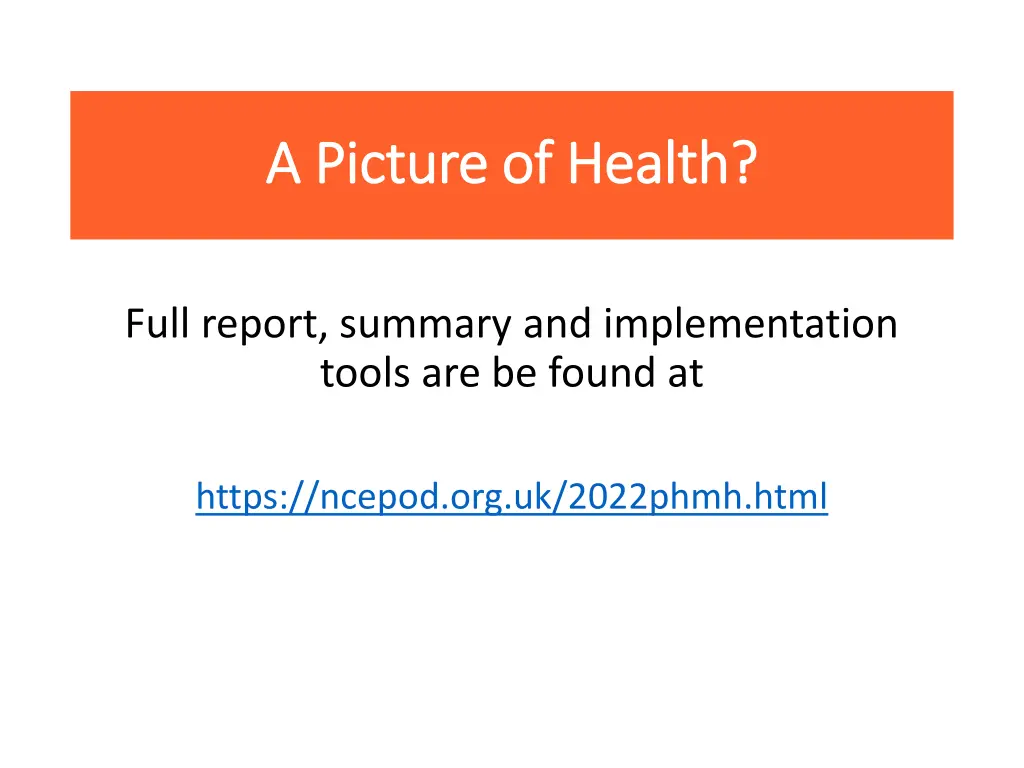 A Picture of Health?

Full report, summary and implementation tools are be found at

https://ncepod.org.uk/2022phmh.html